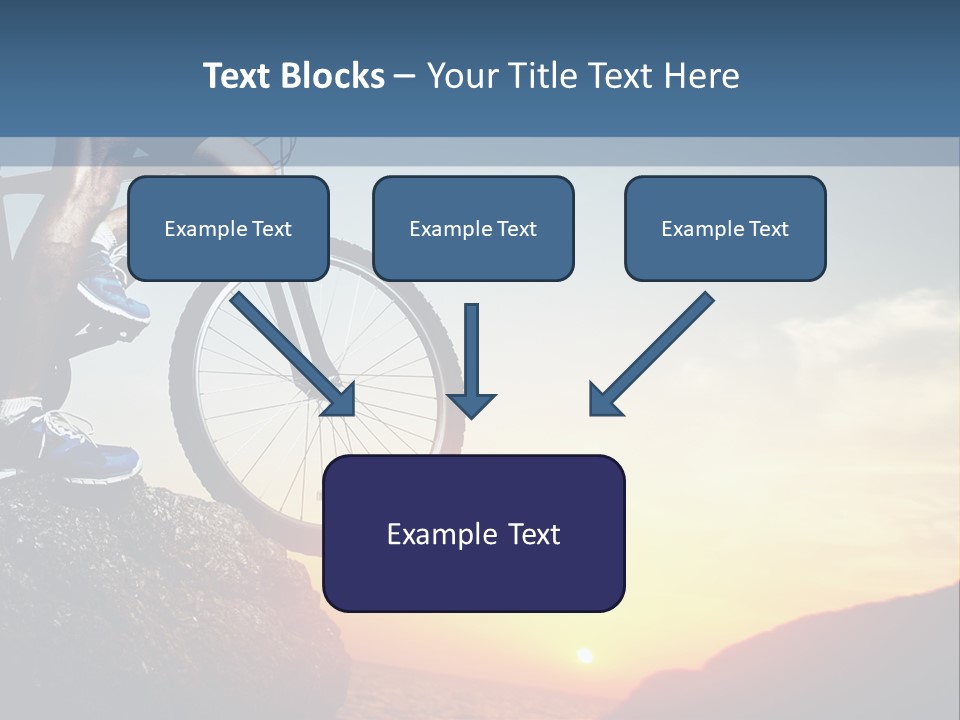 Text Blocks – Your Title Text Here

Example Text

Example Text

Example Text

Example Text